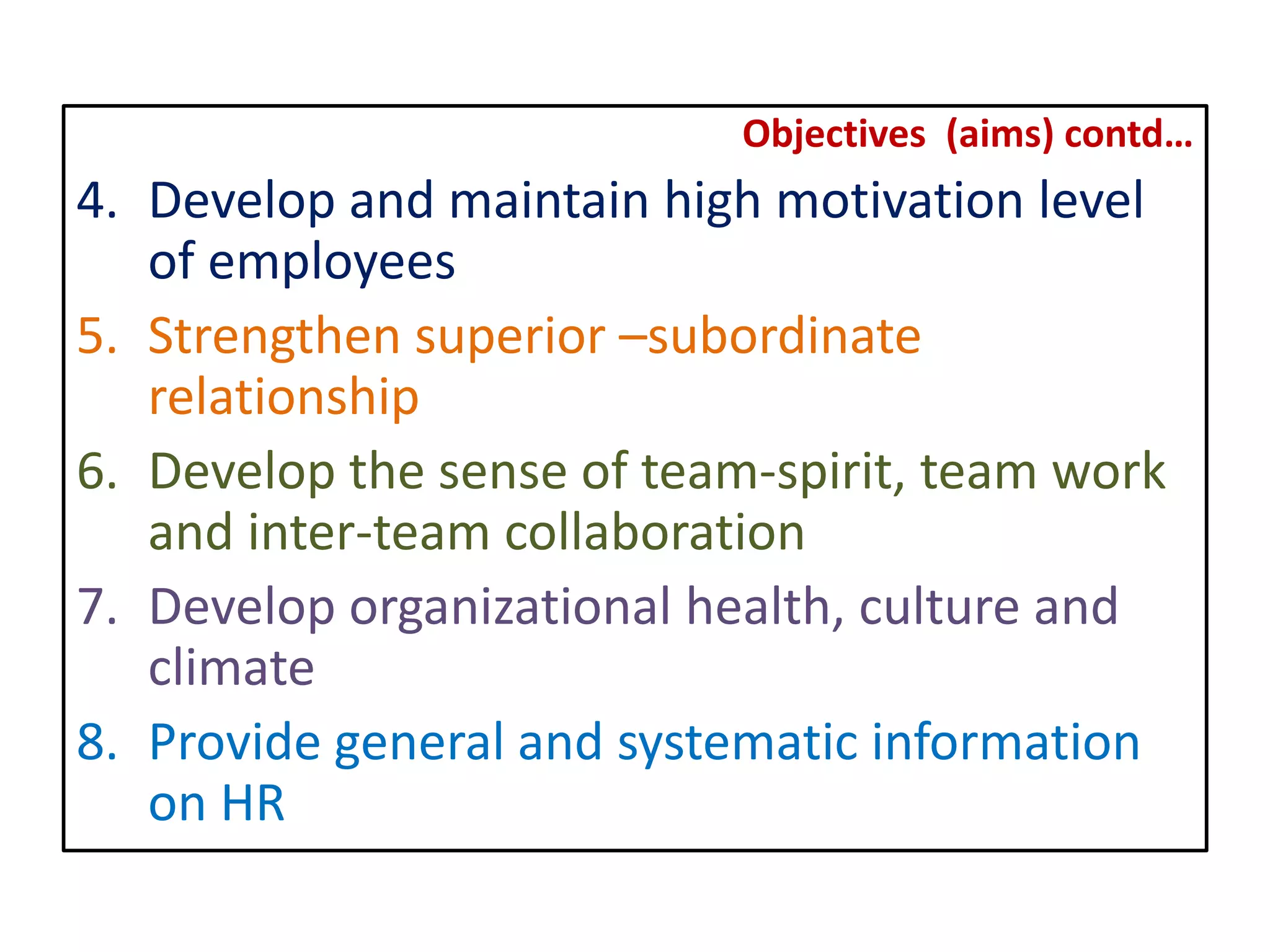 Objectives (aims) contd…

4. Develop and maintain high motivation level of employees

5. Strengthen superior –subordinate relationship

6. Develop the sense of team-spirit, team work and inter-team collaboration

7. Develop organizational health, culture and climate

8. Provide general and systematic information on HR